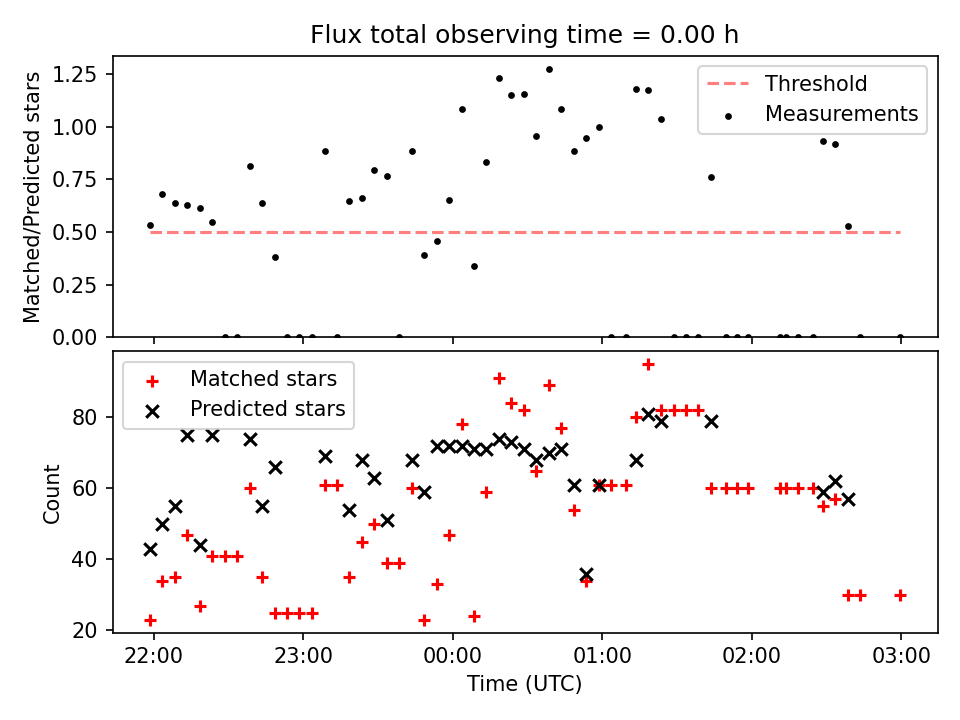 Flux total observing time = 0.00 h

Matched/Predicted stars

1.25
1.00
0.75
0.50
0.25
0.00

Threshold
Measurements

Matched stars
Predicted stars

Count

80
60
40
20

22:00
23:00
00:00
01:00
02:00
03:00

Time (UTC)